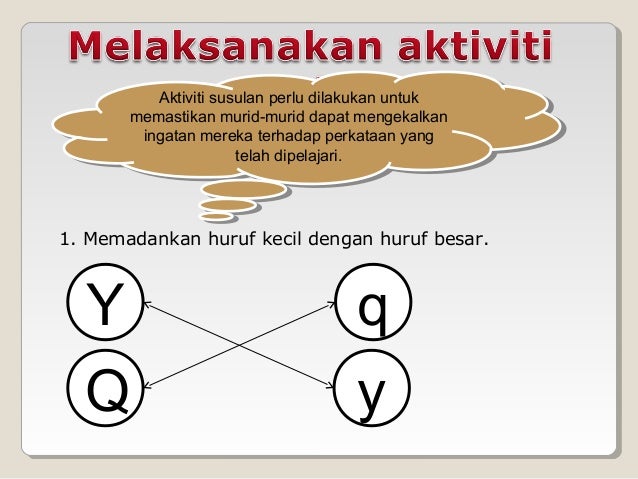 Melaksanakan aktiviti

Aktiviti susulan perlu dilakukan untuk memastikan murid-murid dapat mengekalkan ingatan mereka terhadap perkataan yang telah dipelajari.

1. Memadankan huruf kecil dengan huruf besar.

Y

q

Q

y